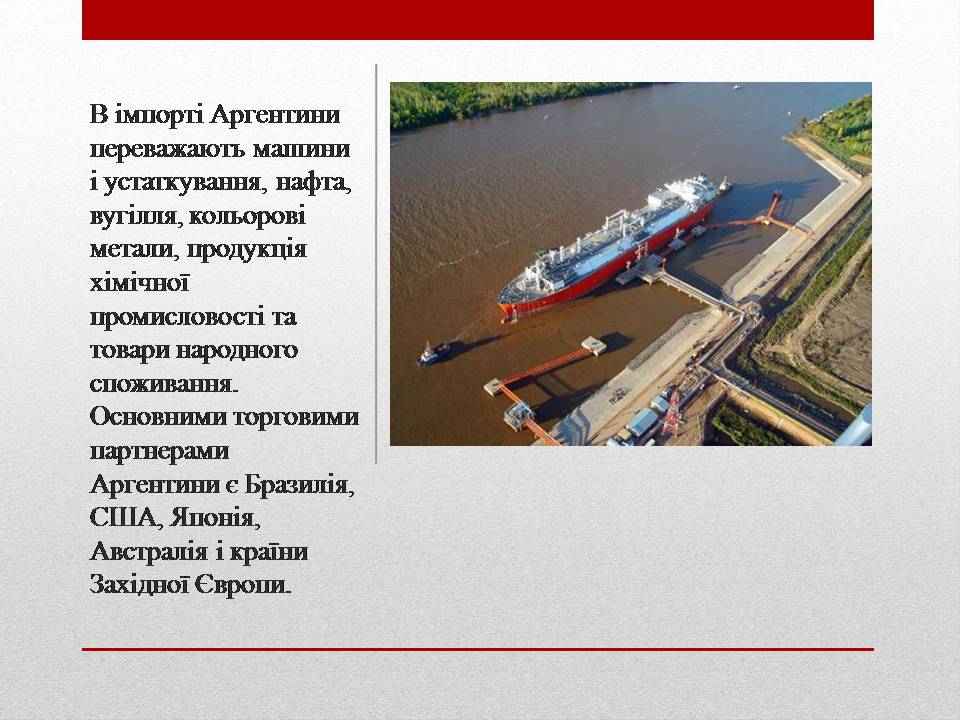 В імпорті Аргентини переважають машини і устаткування, нафта, вугілля, кольорові метали, продукція хімічної промисловості та товари народного споживання. Основними торговими партнерами Аргентини є Бразилія, США, Японія, Австралія і країни Західної Європи.